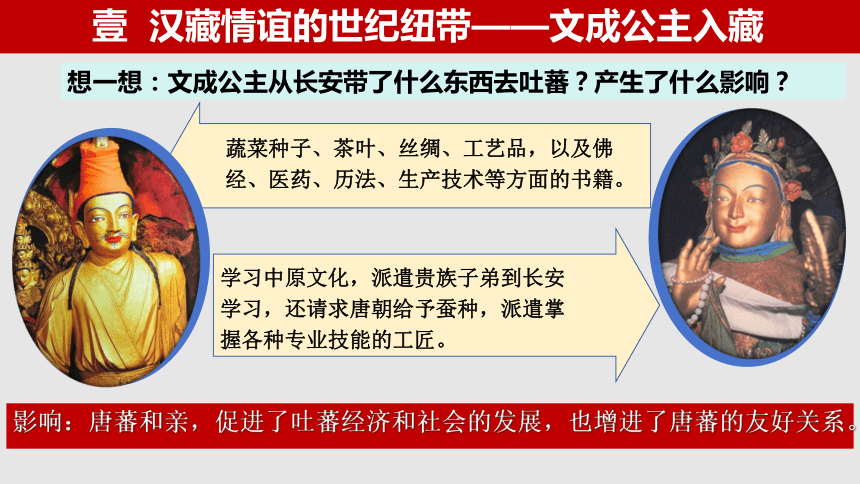 壹 汉藏情谊的世纪纽带——文成公主入藏

想一想：文成公主从长安带了什么东西去吐蕃？产生了什么影响？

蔬菜种子、茶叶、丝绸、工艺品，以及佛经、医药、历法、生产技术等方面的书籍。

学习中原文化，派遣贵族子弟到长安学习，还请求唐朝给予蚕种，派遣掌握各种专业技能的工匠。

影响：唐蕃和亲，促进了吐蕃经济和社会的发展，也增进了唐蕃的友好关系。